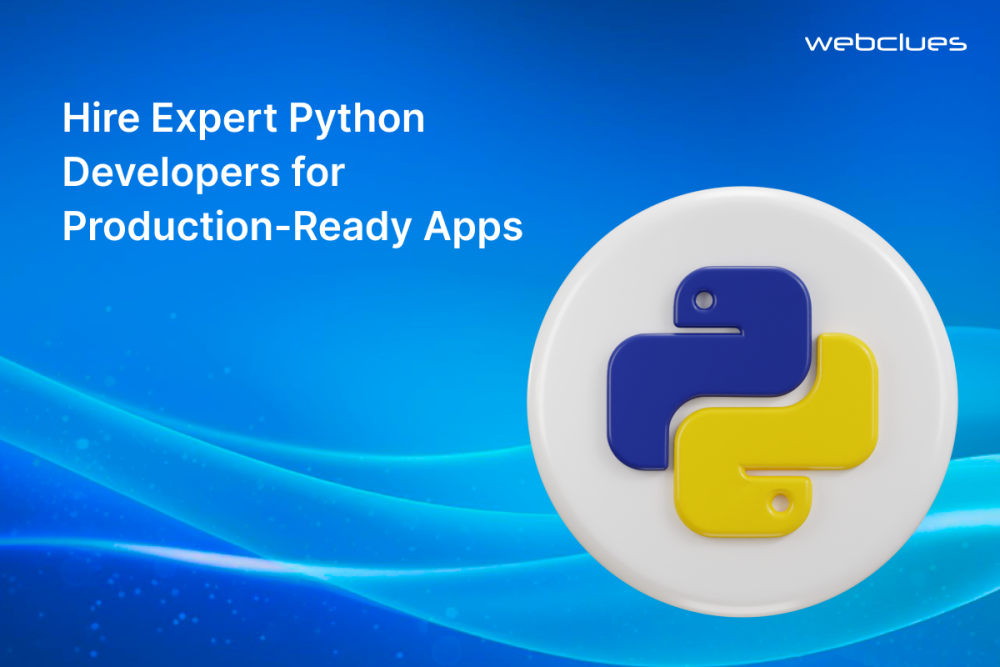 webclues

Hire Expert Python Developers for Production-Ready Apps